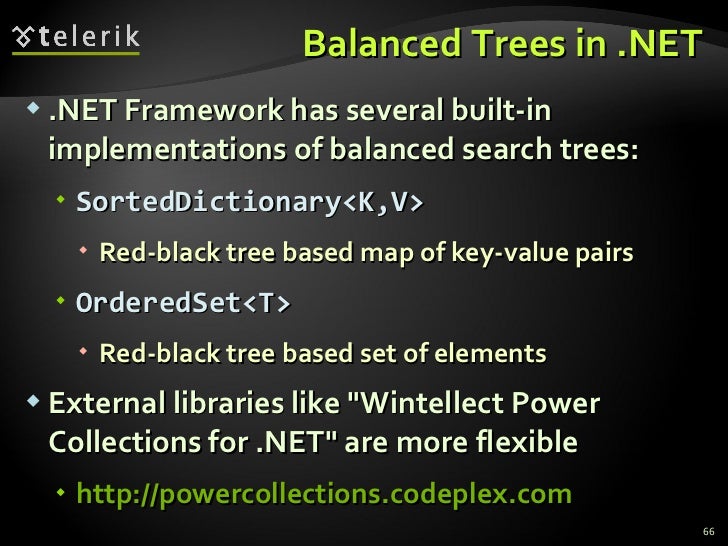 telerik

Balanced Trees in .NET

.NET Framework has several built-in implementations of balanced search trees:

SortedDictionary<K,V>

Red-black tree based map of key-value pairs

OrderedSet<T>

Red-black tree based set of elements

External libraries like "Wintellect Power Collections for .NET" are more flexible

http://powercollections.codeplex.com

66